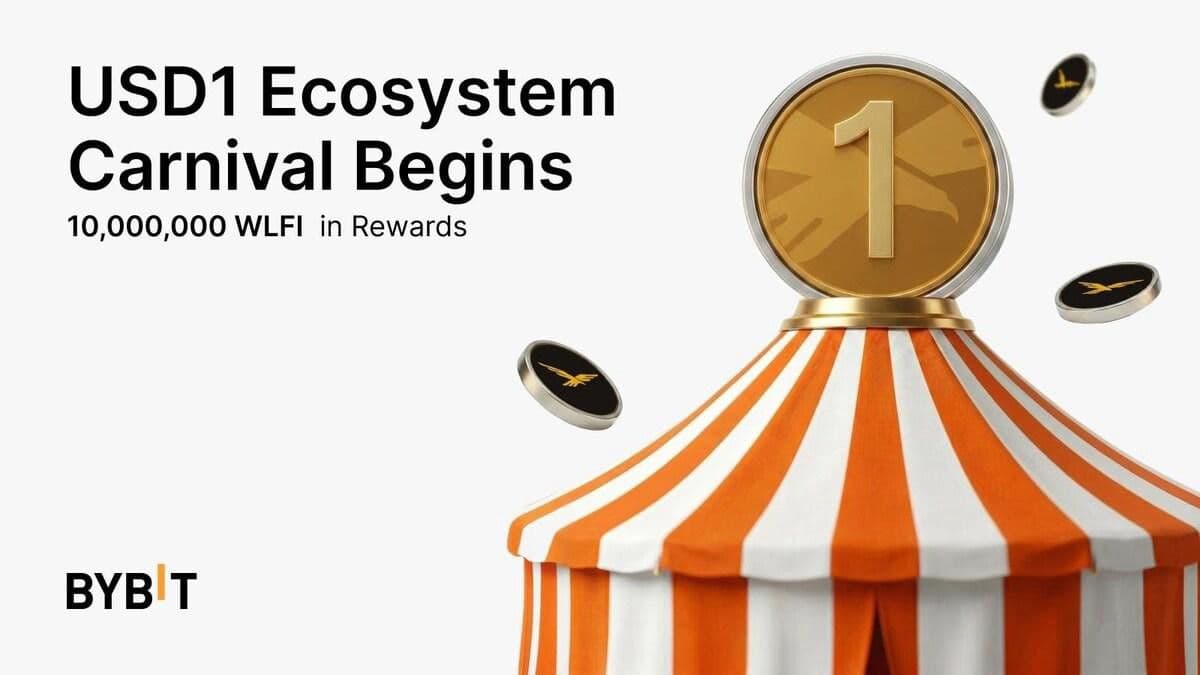 USD1 Ecosystem Carnival Begins

10,000,000 WLFI in Rewards

1

BYBIT